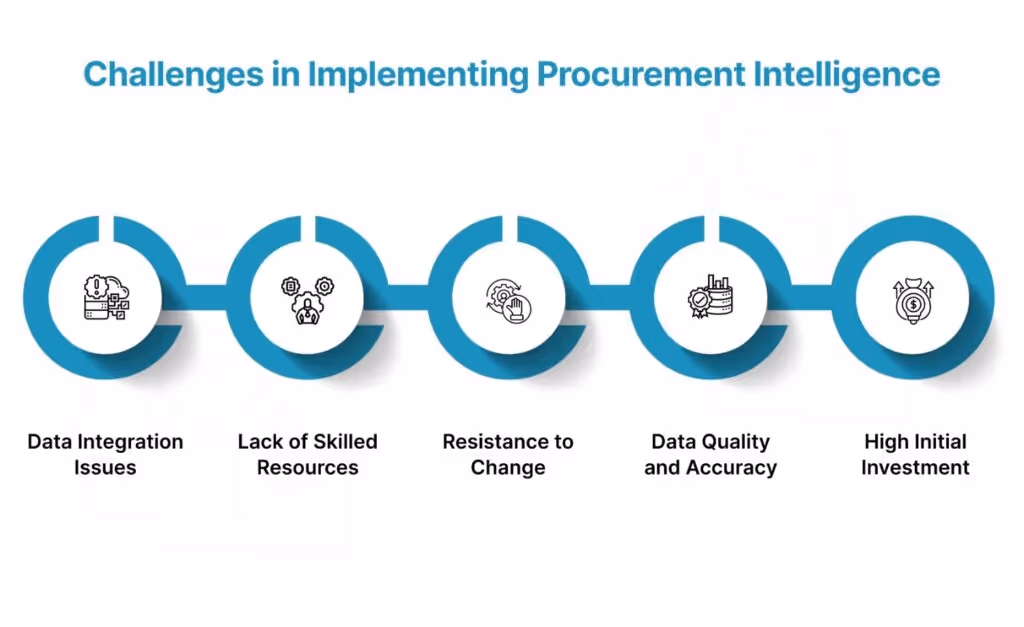 Challenges in Implementing Procurement Intelligence

Data Integration Issues

Lack of Skilled Resources

Resistance to Change

Data Quality and Accuracy

High Initial Investment